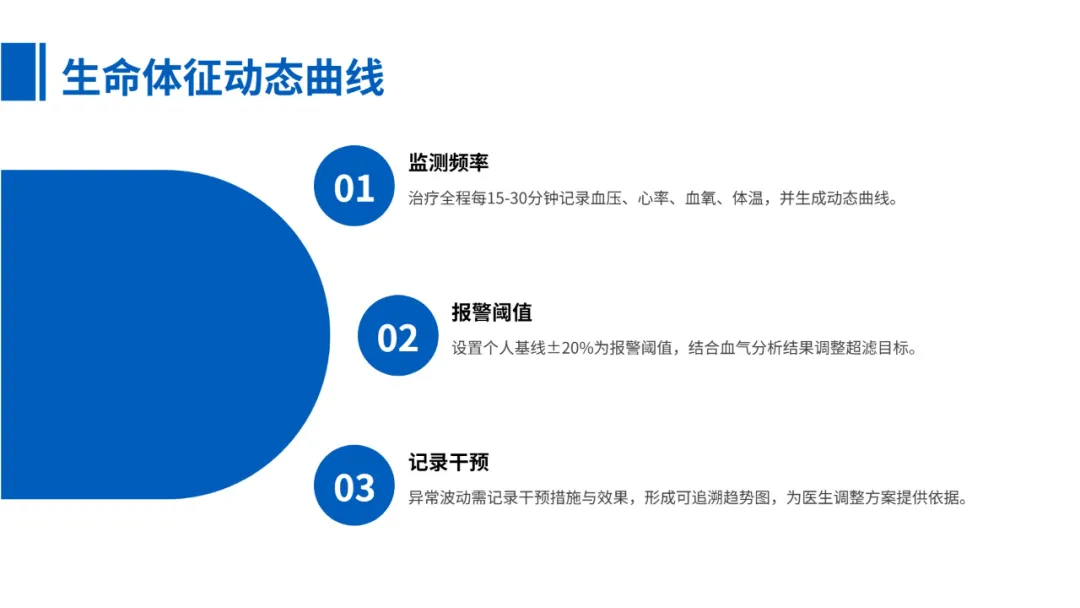 生命体征动态曲线

01
监测频率
治疗全程每15-30分钟记录血压、心率、血氧、体温，并生成动态曲线。

02
报警阈值
设置个人基线±20%为报警阈值，结合血气分析结果调整超滤目标。

03
记录干预
异常波动需记录干预措施与效果，形成可追溯趋势图，为医生调整方案提供依据。